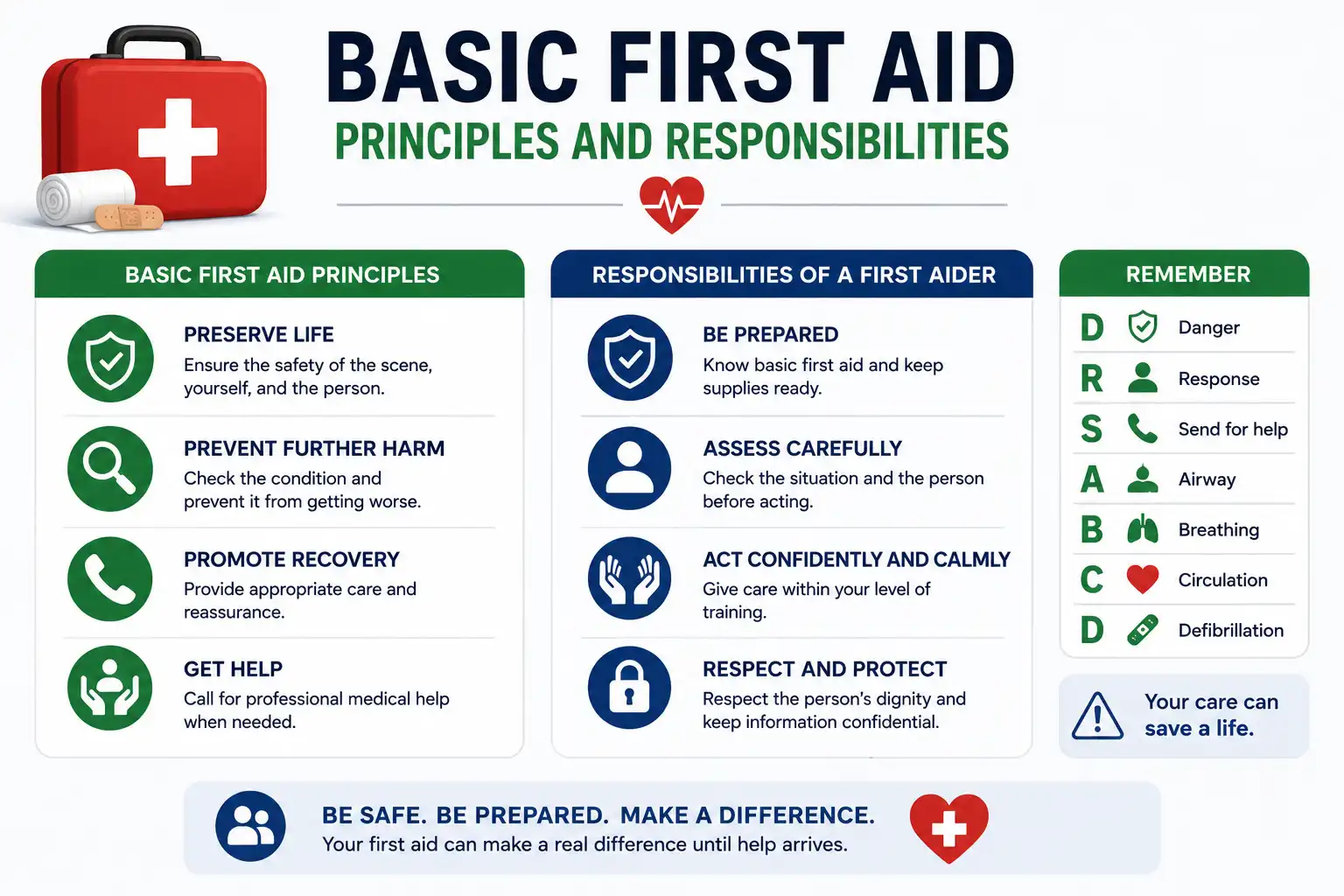 BASIC FIRST AID
PRINCIPLES AND RESPONSIBILITIES

BASIC FIRST AID PRINCIPLES

PRESERVE LIFE
Ensure the safety of the scene, yourself, and the person.

PREVENT FURTHER HARM
Check the condition and prevent it from getting worse.

PROMOTE RECOVERY
Provide appropriate care and reassurance.

GET HELP
Call for professional medical help when needed.

RESPONSIBILITIES OF A FIRST AIDER

BE PREPARED
Know basic first aid and keep supplies ready.

ASSESS CAREFULLY
Check the situation and the person before acting.

ACT CONFIDENTLY AND CALMLY
Give care within your level of training.

RESPECT AND PROTECT
Respect the person's dignity and keep information confidential.

REMEMBER

D Danger
R Response
S Send for help
A Airway
B Breathing
C Circulation
D Defibrillation

Your care can save a life.

BE SAFE. BE PREPARED. MAKE A DIFFERENCE.
Your first aid can make a real difference until help arrives.